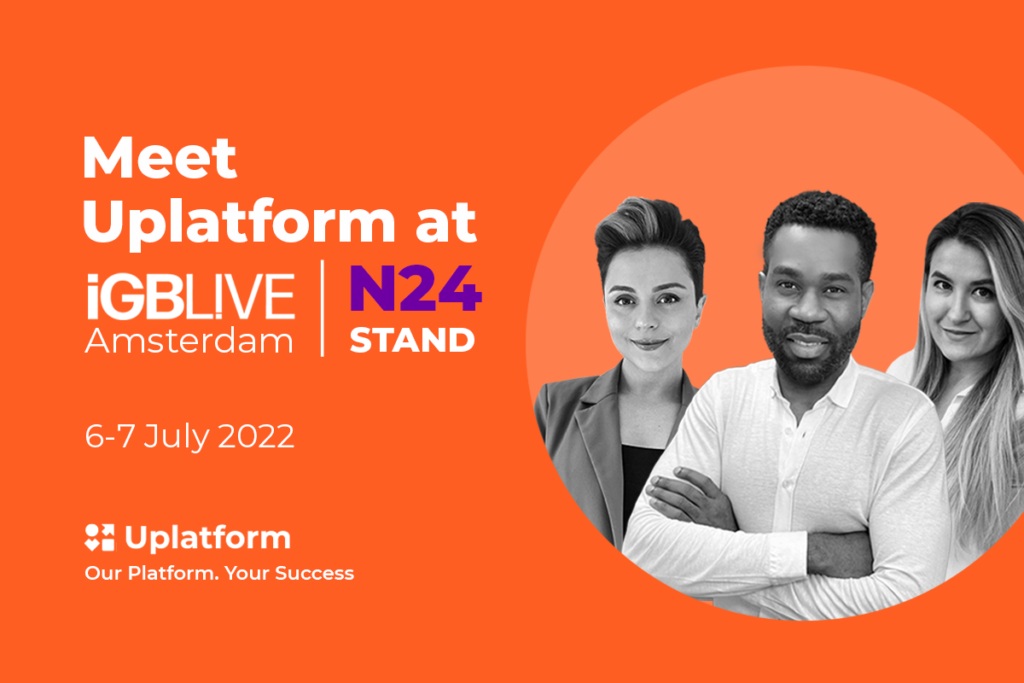 Meet Uplatform at

iGBL!VE Amsterdam

N24 STAND

6-7 July 2022

Uplatform
Our Platform. Your Success